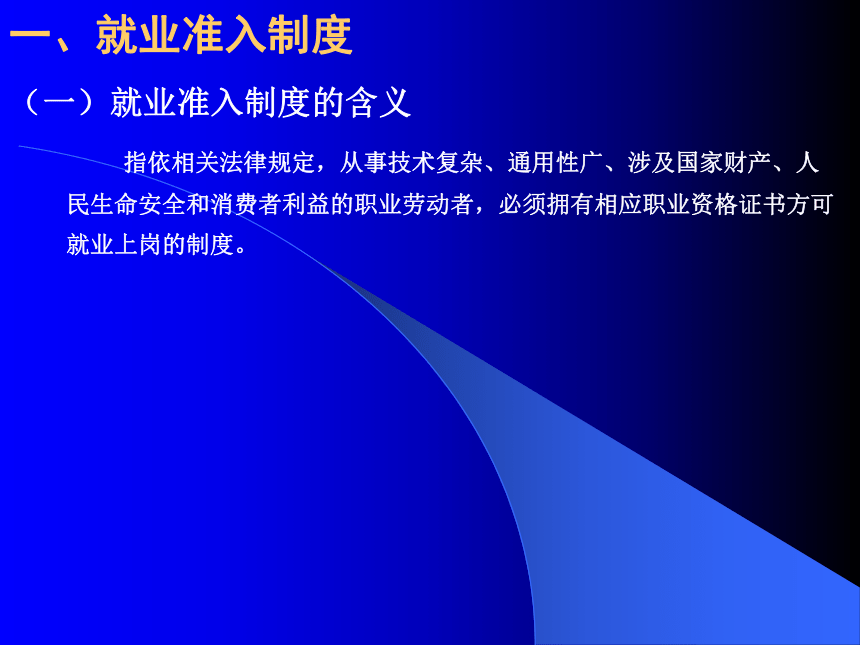 一、就业准入制度

（一）就业准入制度的含义

指依相关法律规定，从事技术复杂、通用性广、涉及国家财产、人民生命安全和消费者利益的职业劳动者，必须拥有相应职业资格证书方可就业上岗的制度。